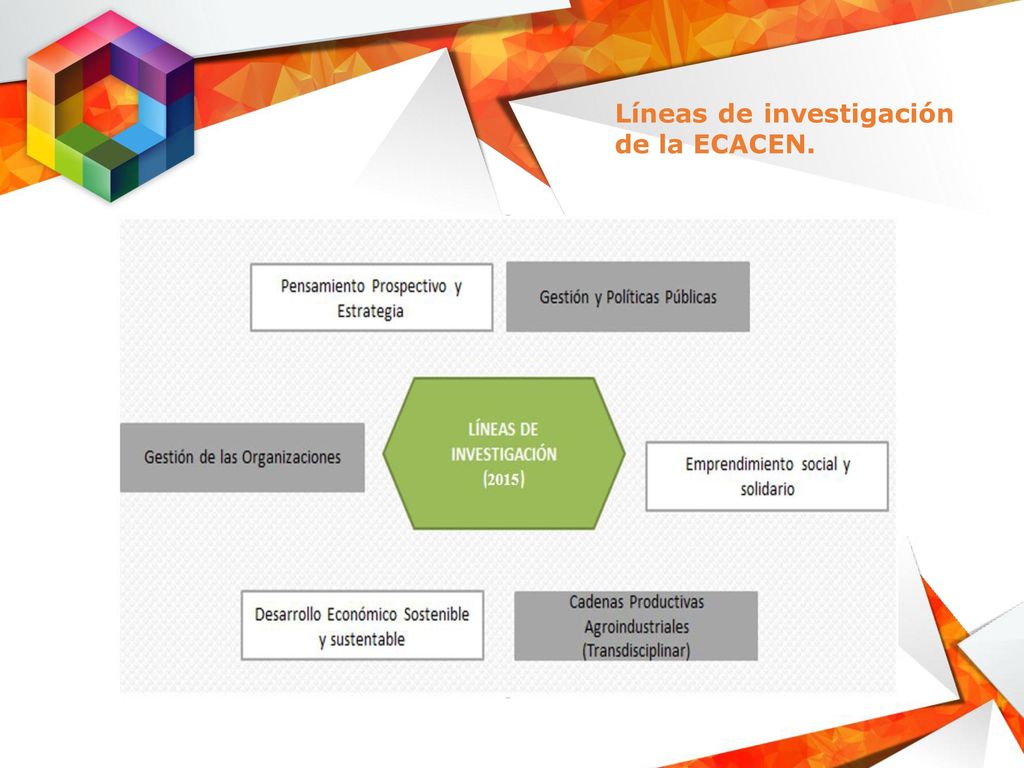 Líneas de investigación de la ECACEN.

Pensamiento Prospectivo y Estrategia

Gestión y Políticas Públicas

Gestión de las Organizaciones

LÍNEAS DE INVESTIGACIÓN (2015)

Emprendimiento social y solidario

Desarrollo Económico Sostenible y sustentable

Cadenas Productivas Agroindustriales (Transdisciplinar)